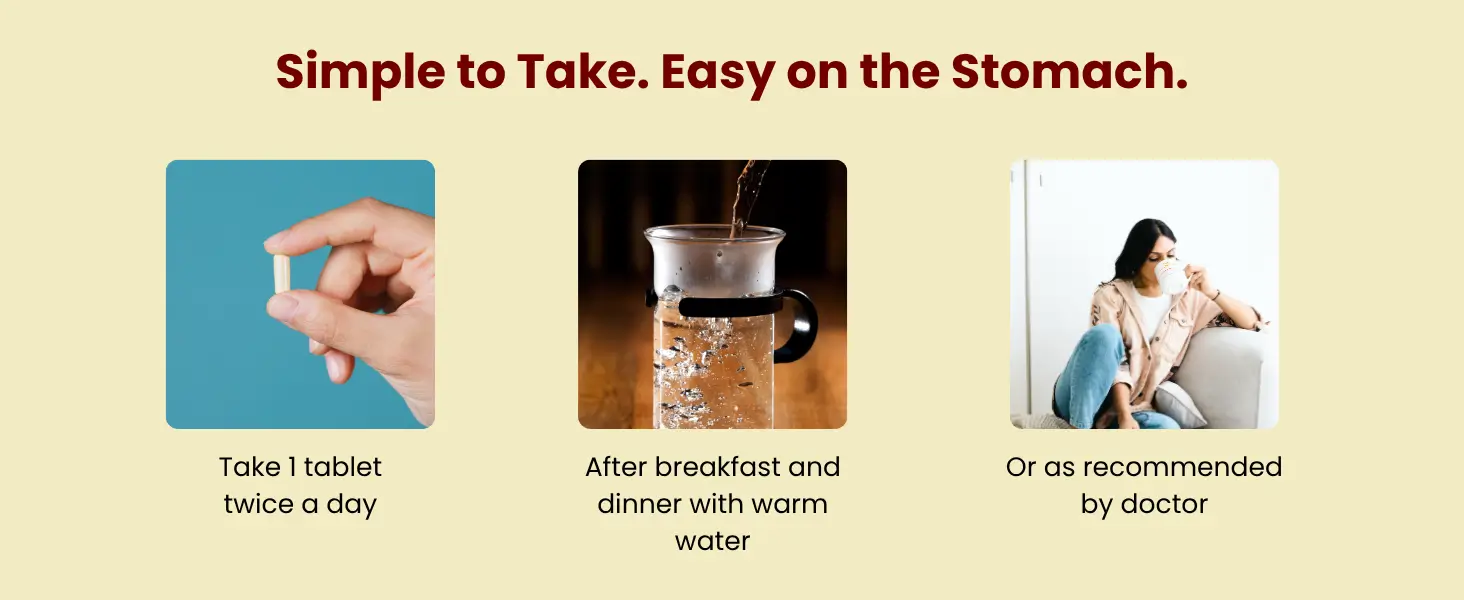 Simple to Take. Easy on the Stomach.

Take 1 tablet twice a day

After breakfast and dinner with warm water

Or as recommended by doctor